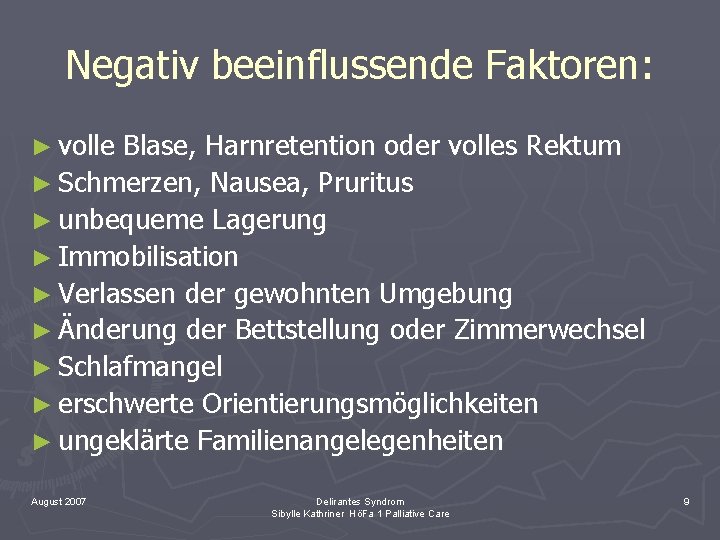 Negativ beeinflussende Faktoren:

► volle Blase, Harnretention oder volles Rektum
► Schmerzen, Nausea, Pruritus
► unbequeme Lagerung
► Immobilisation
► Verlassen der gewohnten Umgebung
► Änderung der Bettstellung oder Zimmerwechsel
► Schlafmangel
► erschwerte Orientierungsmöglichkeiten
► ungeklärte Familienangelegenheiten

August 2007

Delirantes Syndrom
Sibylle Kathriner HöFa 1 Palliative Care

9